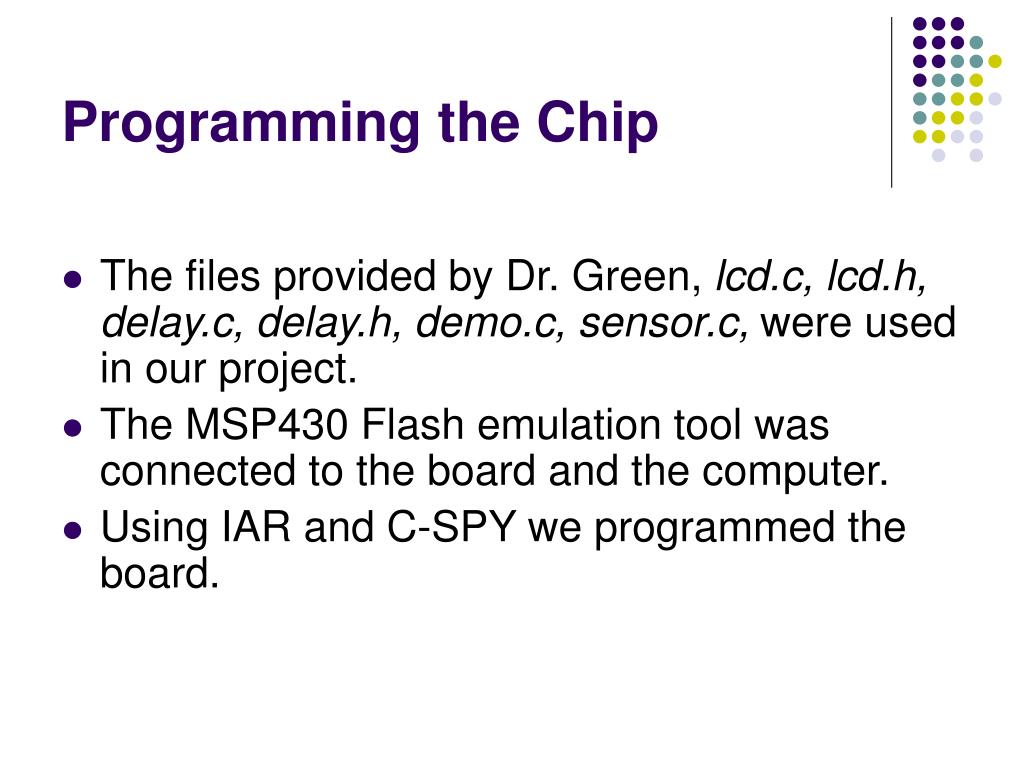 Programming the Chip

- The files provided by Dr. Green, lcd.c, lcd.h, delay.c, delay.h, demo.c, sensor.c, were used in our project.
- The MSP430 Flash emulation tool was connected to the board and the computer.
- Using IAR and C-SPY we programmed the board.